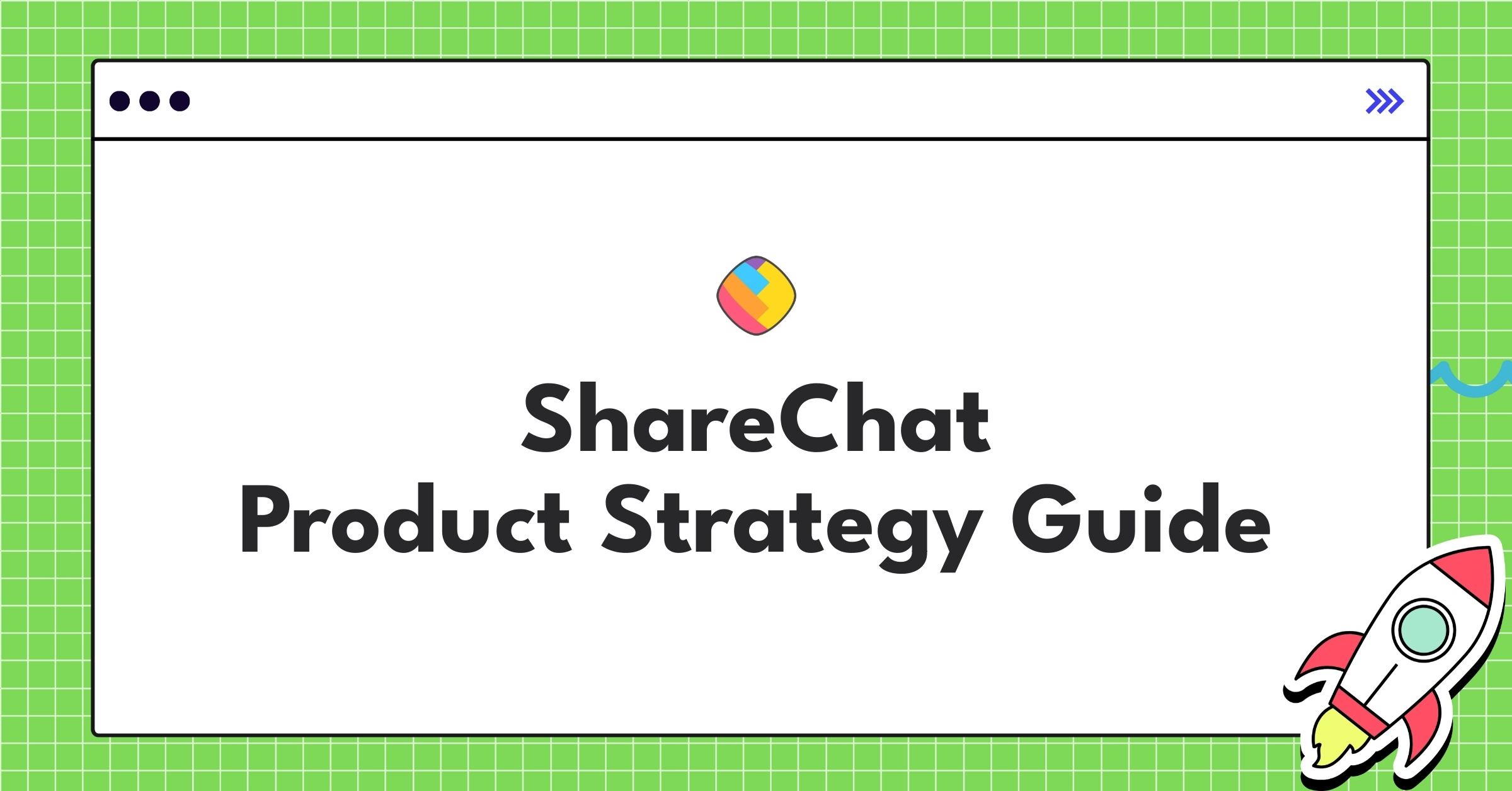 ShareChat
Product Strategy Guide